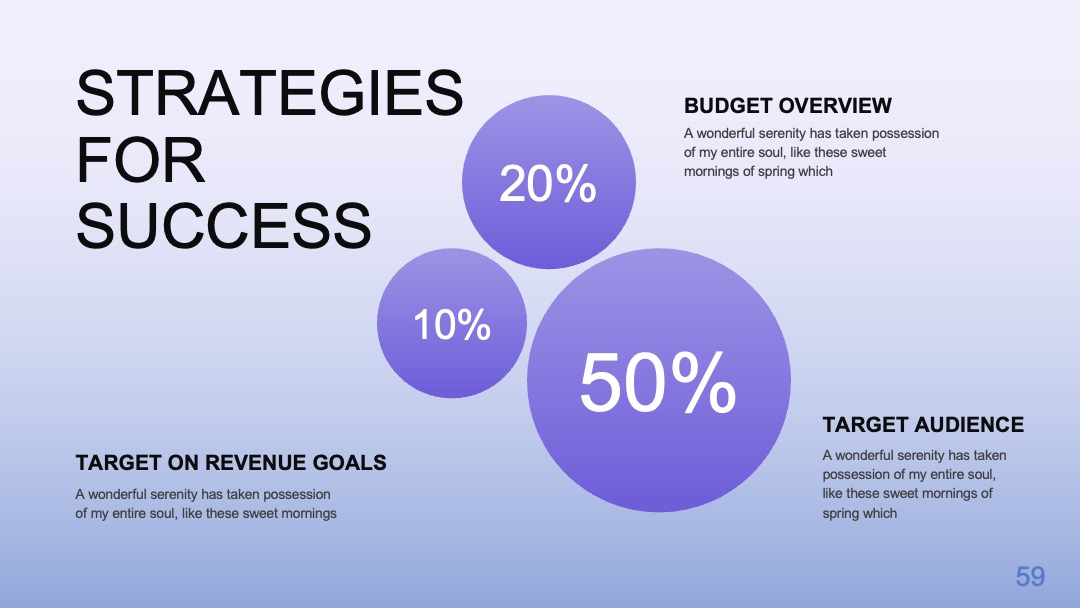 STRATEGIES FOR SUCCESS

20%

BUDGET OVERVIEW

A wonderful serenity has taken possession of my entire soul, like these sweet mornings of spring which

10%

50%

TARGET AUDIENCE

A wonderful serenity has taken possession of my entire soul, like these sweet mornings of spring which

TARGET ON REVENUE GOALS

A wonderful serenity has taken possession of my entire soul, like these sweet mornings

59